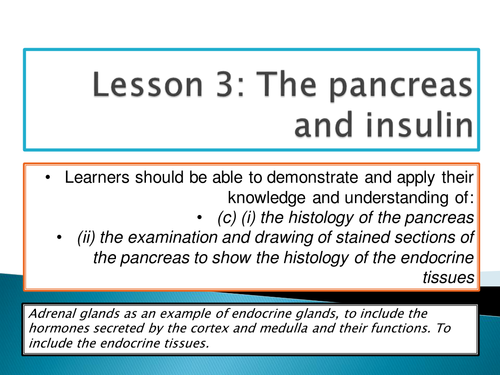 Lesson 3: The pancreas and insulin

• Learners should be able to demonstrate and apply their knowledge and understanding of:
• (c) (i) the histology of the pancreas
• (ii) the examination and drawing of stained sections of the pancreas to show the histology of the endocrine tissues

Adrenal glands as an example of endocrine glands, to include the hormones secreted by the cortex and medulla and their functions. To include the endocrine tissues.